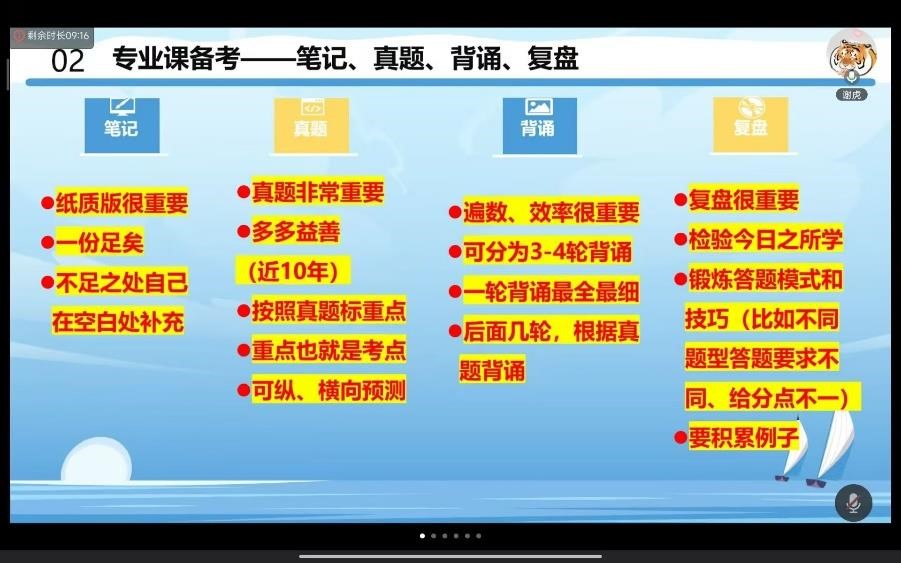 剩余时长09:16

02 专业课备考——笔记、真题、背诵、复盘

谢虎

笔记

●纸质版很重要
●一份足矣
●不足之处自己在空白处补充

真题

●真题非常重要
●多多益善（近10年）
●按照真题标重点
●重点也就是考点
●可纵、横向预测

背诵

●遍数、效率很重要
●可分为3-4轮背诵
●一轮背诵最全最细
●后面几轮，根据真题背诵

复盘

●复盘很重要
●检验今日之所学
●锻炼答题模式和技巧（比如不同题型答题要求不同、给分点不一）
●要积累例子